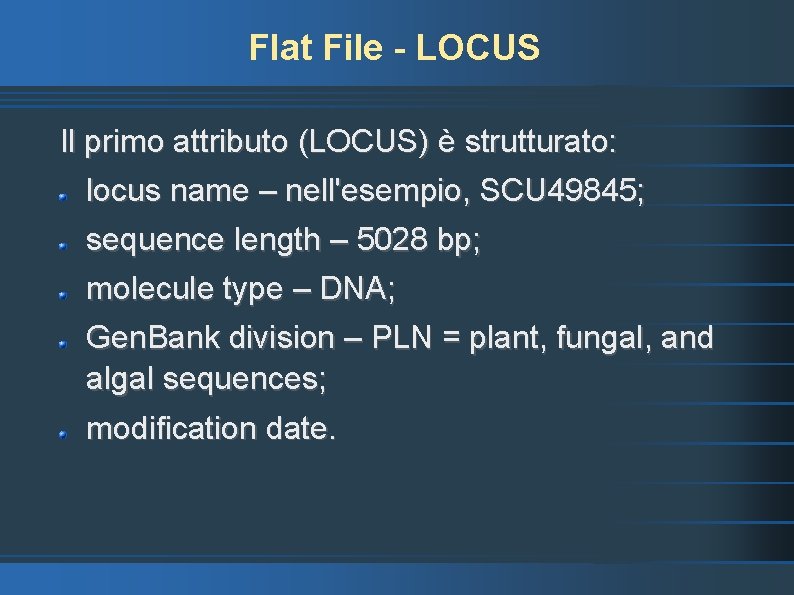 Flat File - LOCUS

Il primo attributo (LOCUS) è strutturato:

• locus name – nell'esempio, SCU49845;
• sequence length – 5028 bp;
• molecule type – DNA;
• GenBank division – PLN = plant, fungal, and algal sequences;
• modification date.